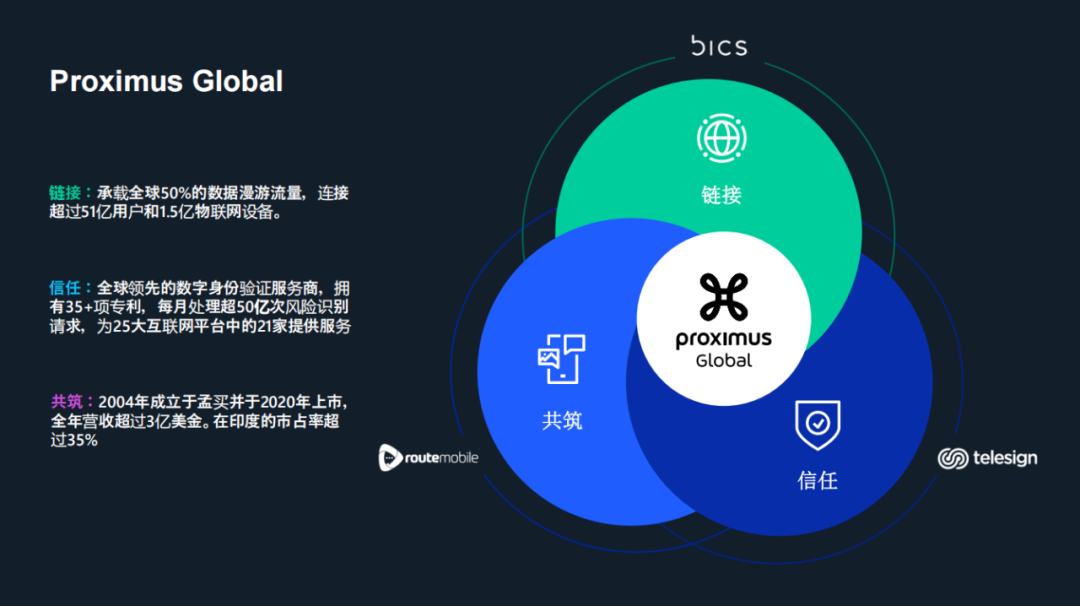 Proximus Global

链接：承载全球50%的数据漫游流量，连接超过51亿用户和1.5亿物联网设备。

信任：全球领先的数字身份验证服务商，拥有35+项专利，每月处理超50亿次风险识别请求，为25大互联网平台中的21家提供服务

共筑：2004年成立于孟买并于2020年上市，全年营收超过3亿美金。在印度的市占率超过35%

bics

链接

proximus Global

共筑

信任

routemobile

telesign